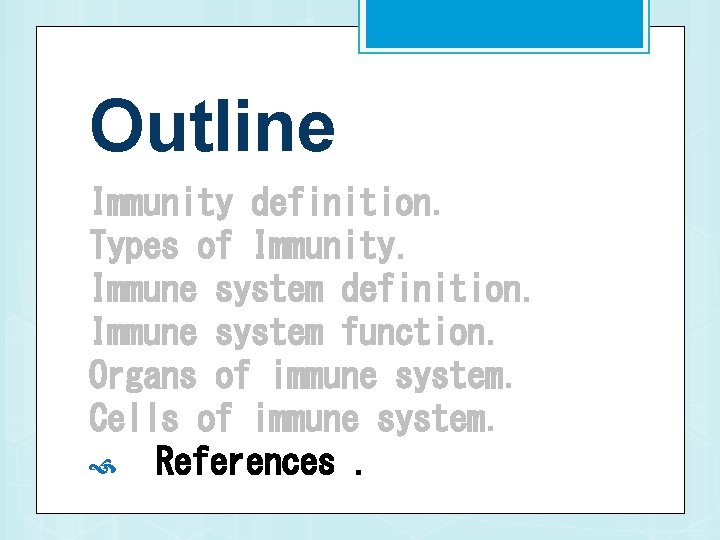 Outline

Immunity definition.
Types of Immunity.
Immune system definition.
Immune system function.
Organs of immune system.
Cells of immune system.
References .